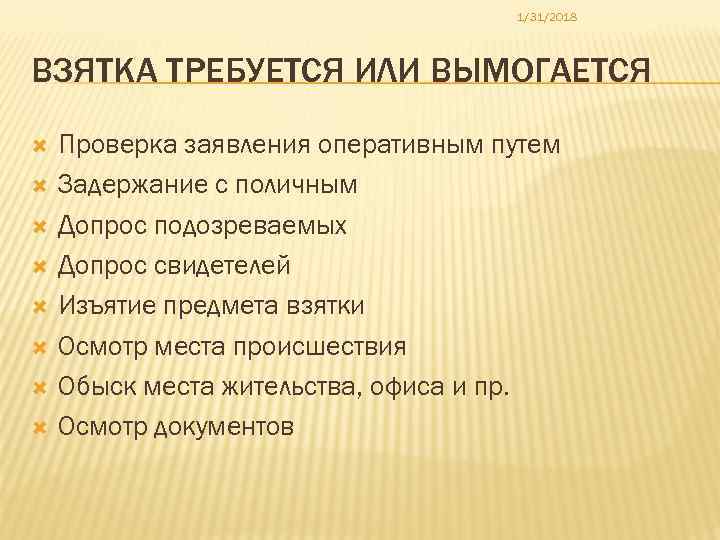 1/31/2018

ВЗЯТКА ТРЕБУЕТСЯ ИЛИ ВЫМОГАЕТСЯ

Проверка заявления оперативным путем
Задержание с поличным
Допрос подозреваемых
Допрос свидетелей
Изъятие предмета взятки
Осмотр места происшествия
Обыск места жительства, офиса и пр.
Осмотр документов